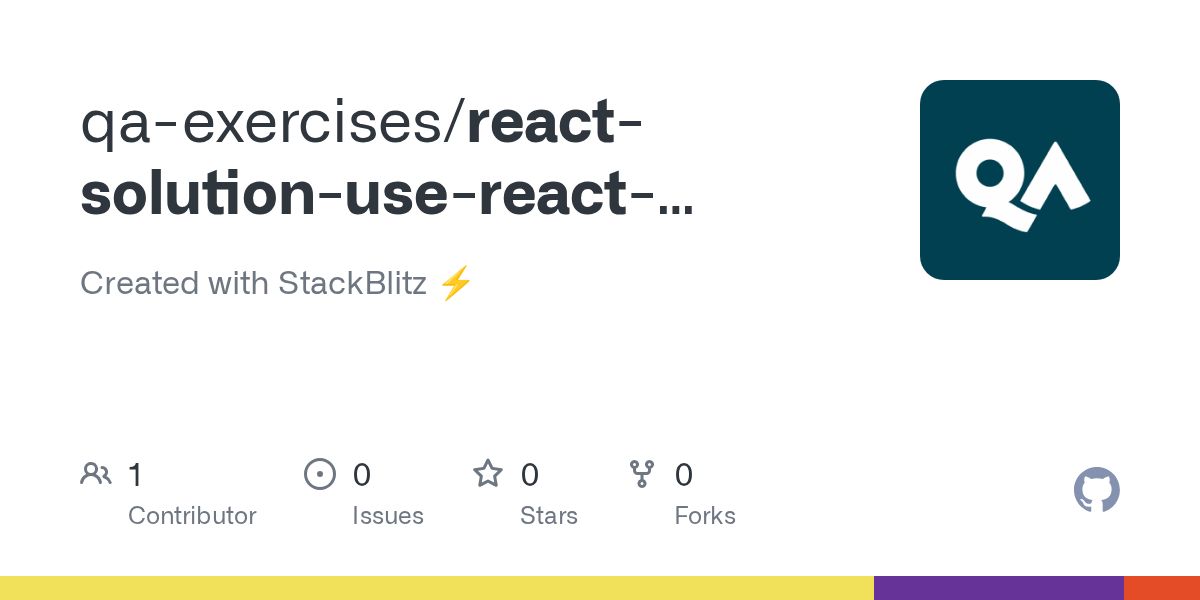 qa-exercises/react-solution-use-react-...

Created with StackBlitz ⚡

QA

1
Contributor

0
Issues

0
Stars

0
Forks